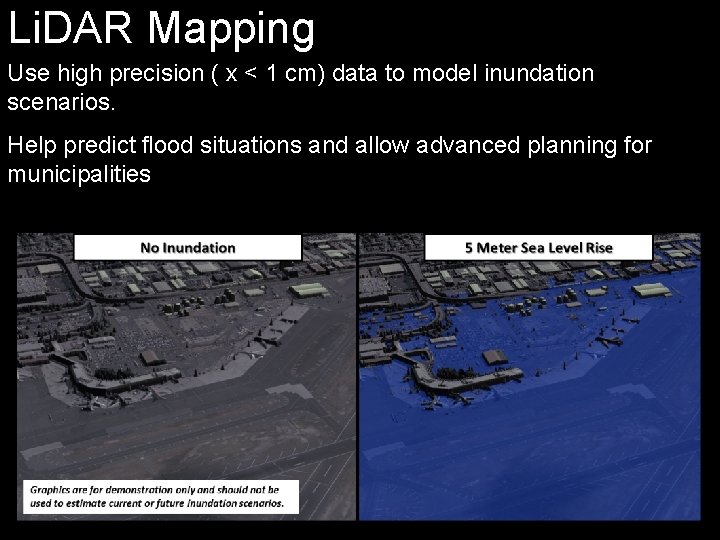 LiDAR Mapping

Use high precision ( x < 1 cm) data to model inundation scenarios.

Help predict flood situations and allow advanced planning for municipalities

No Inundation

5 Meter Sea Level Rise

Graphics are for demonstration only and should not be used to estimate current or future inundation scenarios.